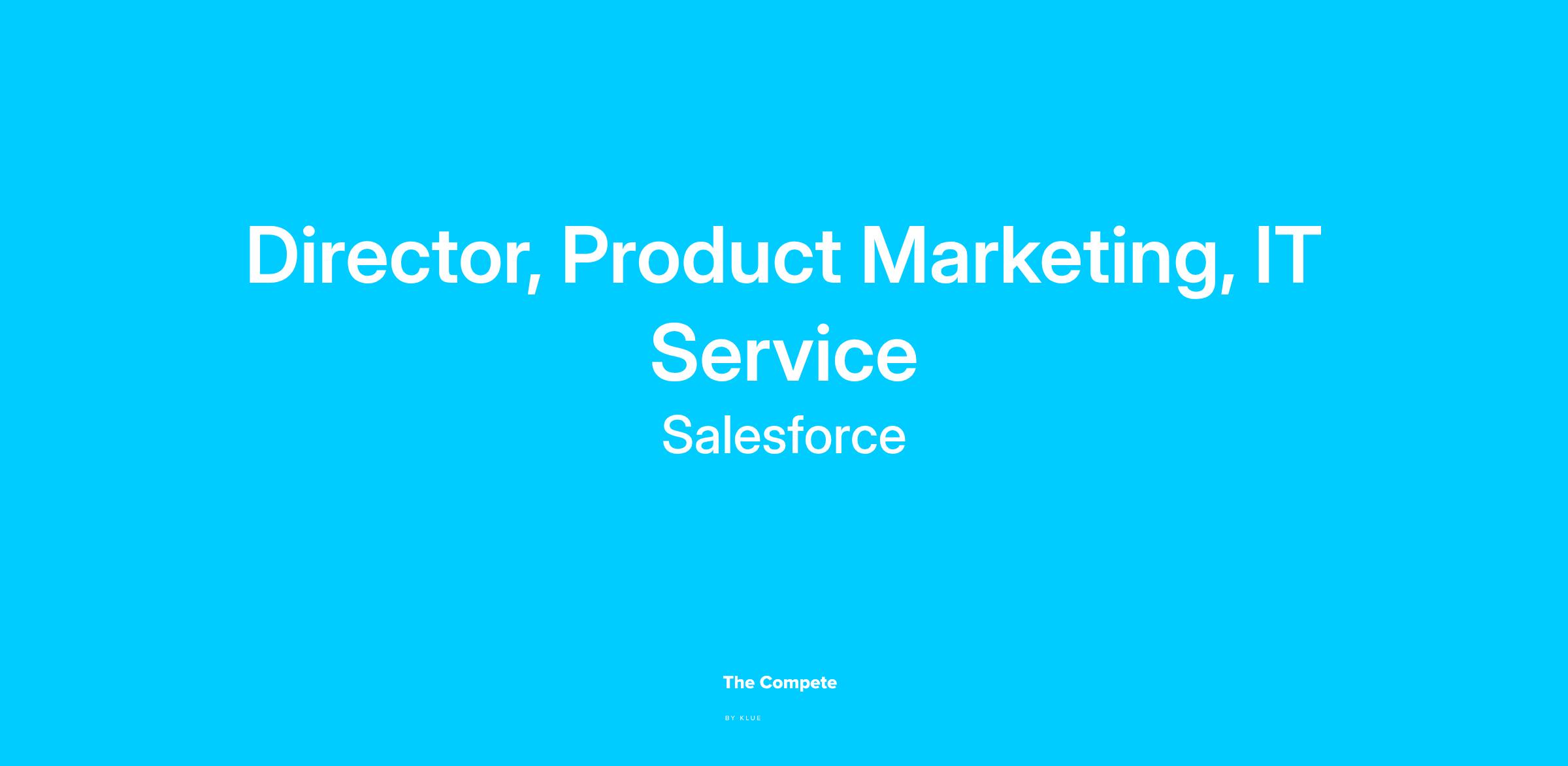 Director, Product Marketing, IT Service

Salesforce

The Compete

BY KLUE